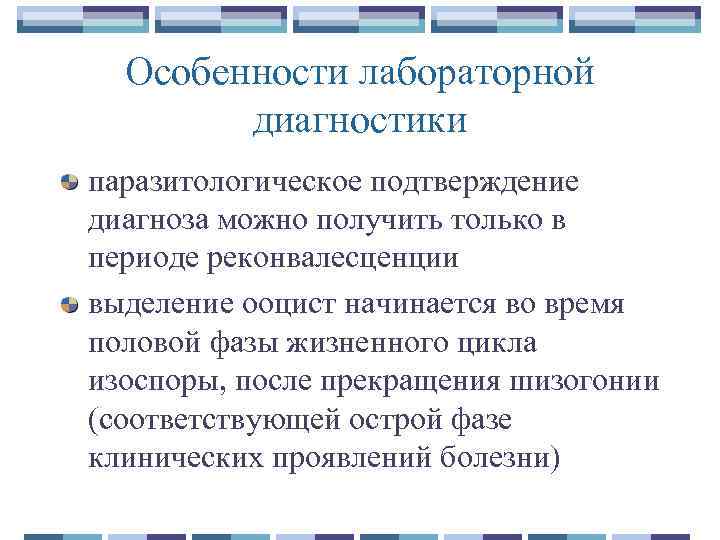 Особенности лабораторной диагностики

паразитологическое подтверждение диагноза можно получить только в периоде реконвалесценции

выделение ооцист начинается во время половой фазы жизненного цикла изоспоры, после прекращения шизогонии (соответствующей острой фазе клинических проявлений болезни)